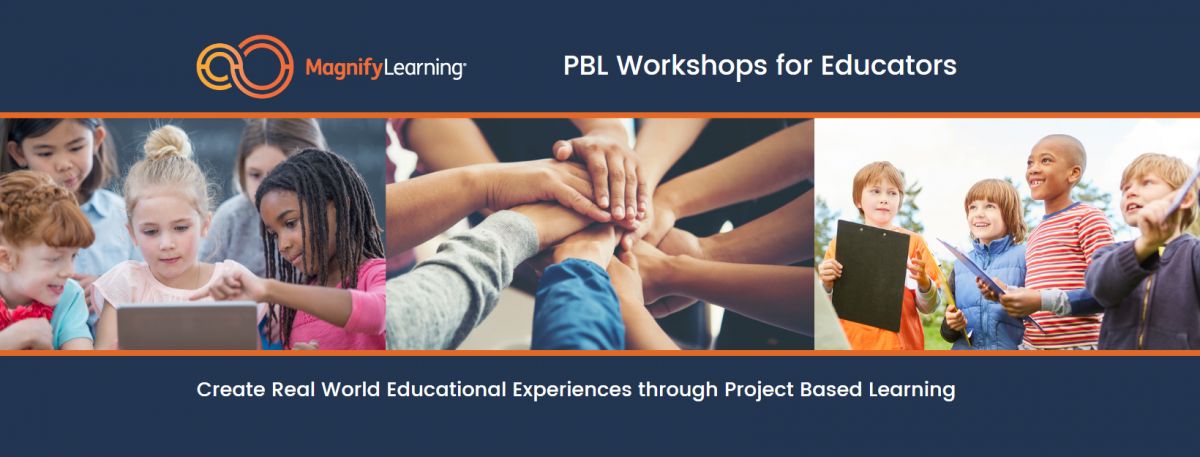 MagnifyLearning

PBL Workshops for Educators

Create Real World Educational Experiences through Project Based Learning